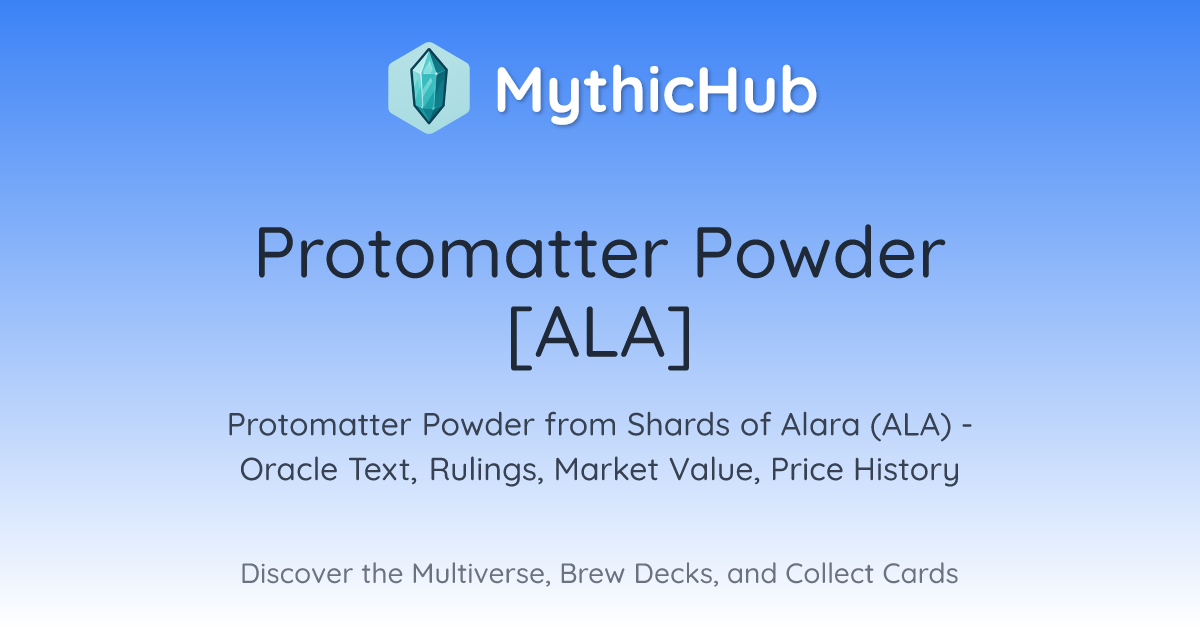 MythicHub

Protomatter Powder [ALA]

Protomatter Powder from Shards of Alara (ALA) - Oracle Text, Rulings, Market Value, Price History

Discover the Multiverse, Brew Decks, and Collect Cards